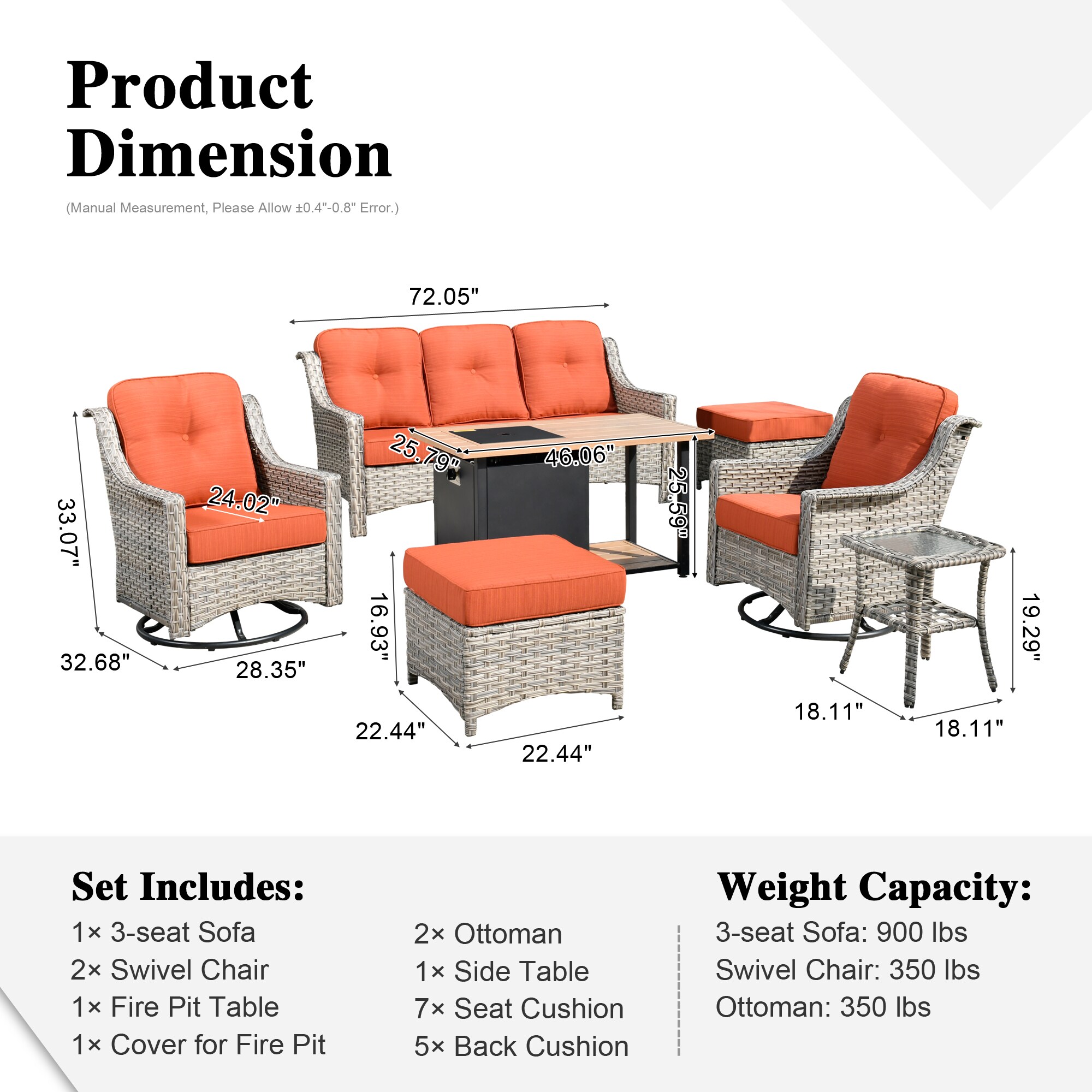 Product
Dimension

(Manual Measurement, Please Allow ±0.4"-0.8" Error.)

72.05"

25.79"

46.06"

25.59"

24.02"

33.07"

32.68"

28.35"

16.93"

22.44"

22.44"

19.29"

18.11"

18.11"

Set Includes:

1× 3-seat Sofa
2× Swivel Chair
1× Fire Pit Table
1× Cover for Fire Pit

2× Ottoman
1× Side Table
7× Seat Cushion
5× Back Cushion

Weight Capacity:

3-seat Sofa: 900 lbs
Swivel Chair: 350 lbs
Ottoman: 350 lbs